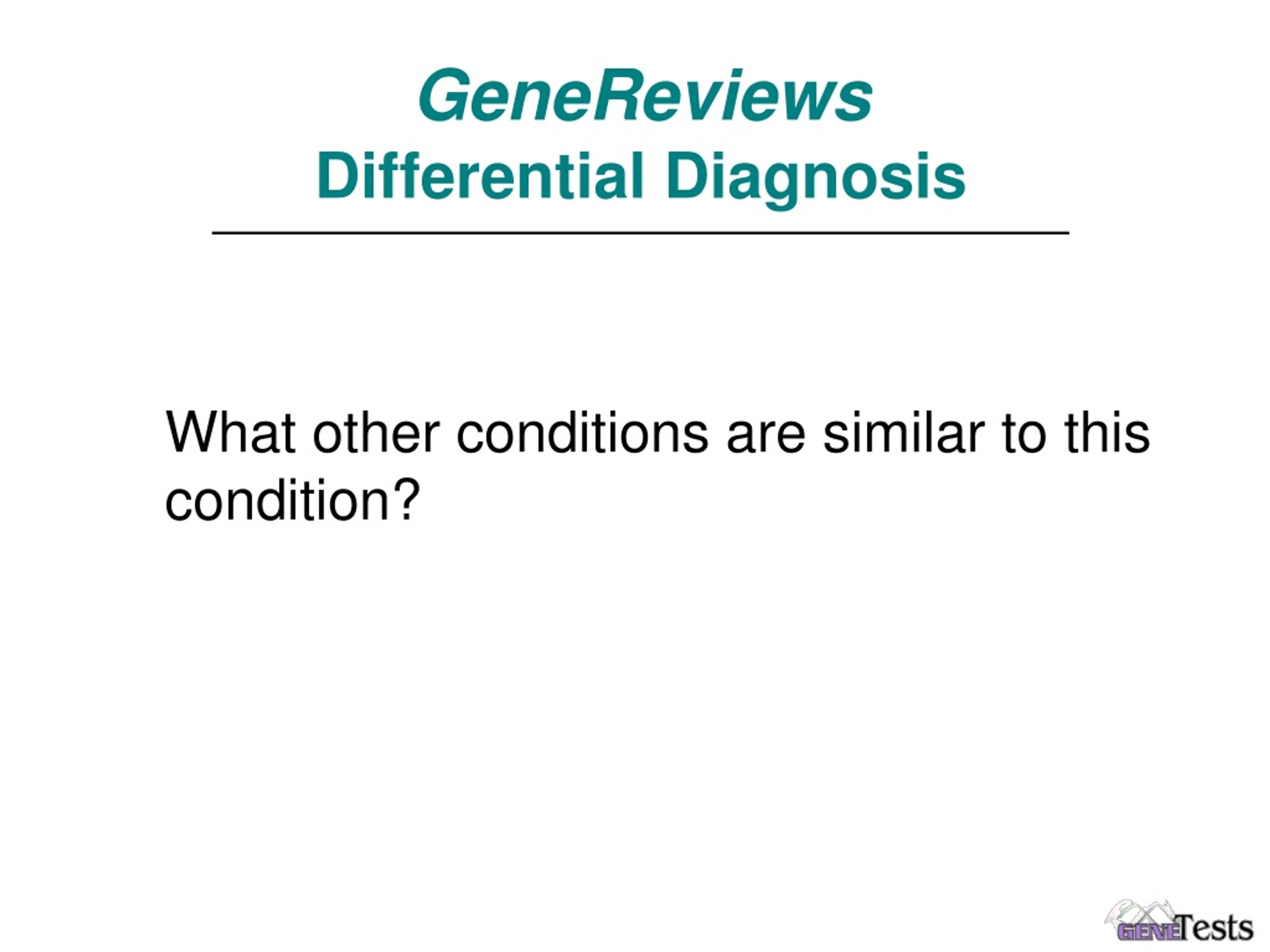 GeneReviews
Differential Diagnosis

What other conditions are similar to this condition?

GENETests